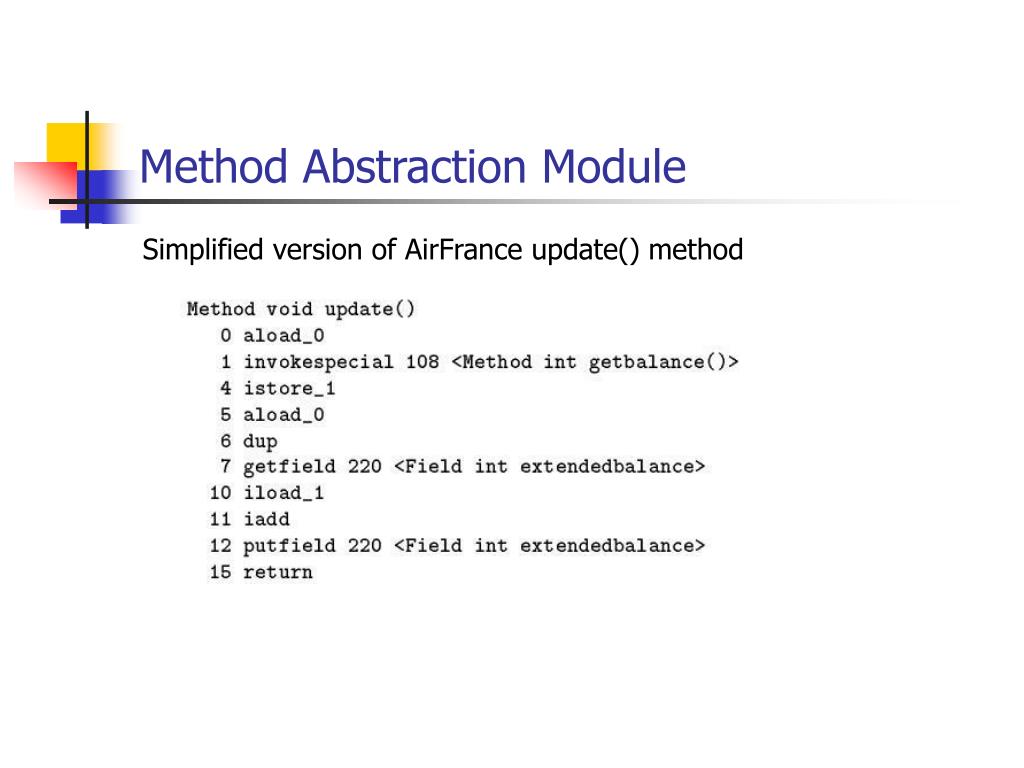 Method Abstraction Module

Simplified version of AirFrance update() method

Method void update()
0 aload_0
1 invokespecial 108 <Method int getbalance()>
4 istore_1
5 aload_0
6 dup
7 getfield 220 <Field int extendedbalance>
10 iload_1
11 iadd
12 putfield 220 <Field int extendedbalance>
15 return